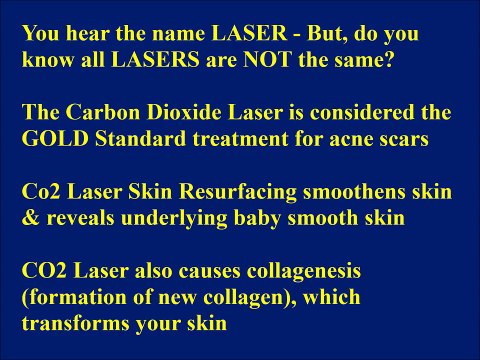 You hear the name LASER - But, do you know all LASERS are NOT the same?

The Carbon Dioxide Laser is considered the GOLD Standard treatment for acne scars

Co2 Laser Skin Resurfacing smoothens skin & reveals underlying baby smooth skin

CO2 Laser also causes collagenesis (formation of new collagen), which transforms your skin